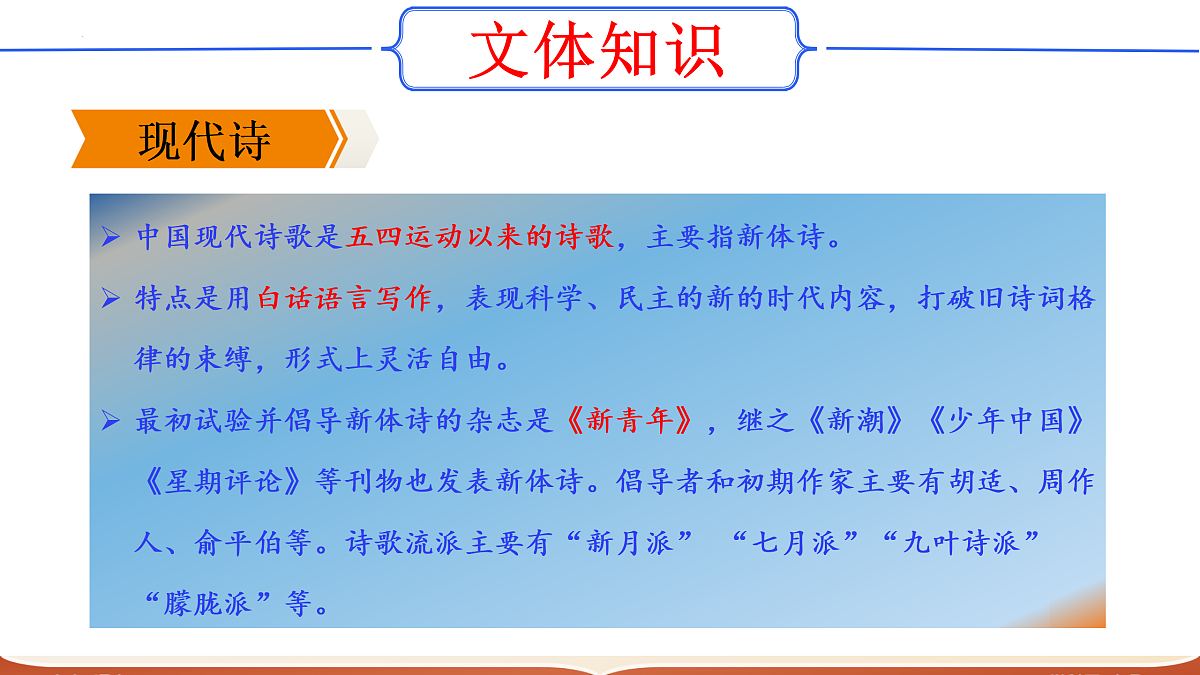 文体知识

现代诗

➢ 中国现代诗歌是五四运动以来的诗歌，主要指新体诗。

➢ 特点是用白话语言写作，表现科学、民主的新的时代内容，打破旧诗词格律的束缚，形式上灵活自由。

➢ 最初试验并倡导新体诗的杂志是《新青年》，继之《新潮》《少年中国》《星期评论》等刊物也发表新体诗。倡导者和初期作家主要有胡适、周作人、俞平伯等。诗歌流派主要有“新月派” “七月派”“九叶诗派”“朦胧派”等。